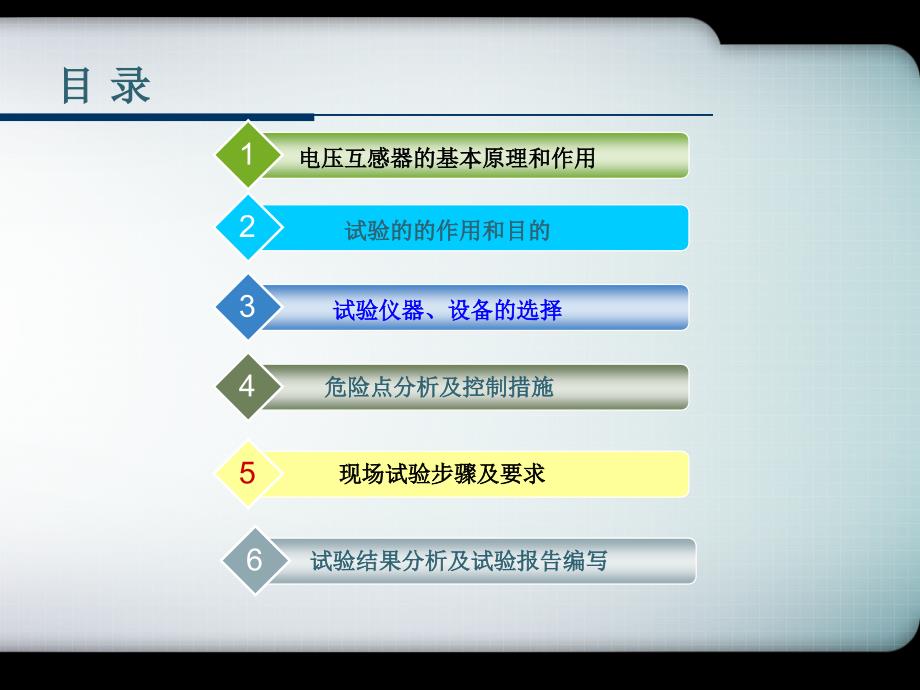 目 录

1 电压互感器的基本原理和作用

2 试验的的作用和目的

3 试验仪器、设备的选择

4 危险点分析及控制措施

5 现场试验步骤及要求

6 试验结果分析及试验报告编写